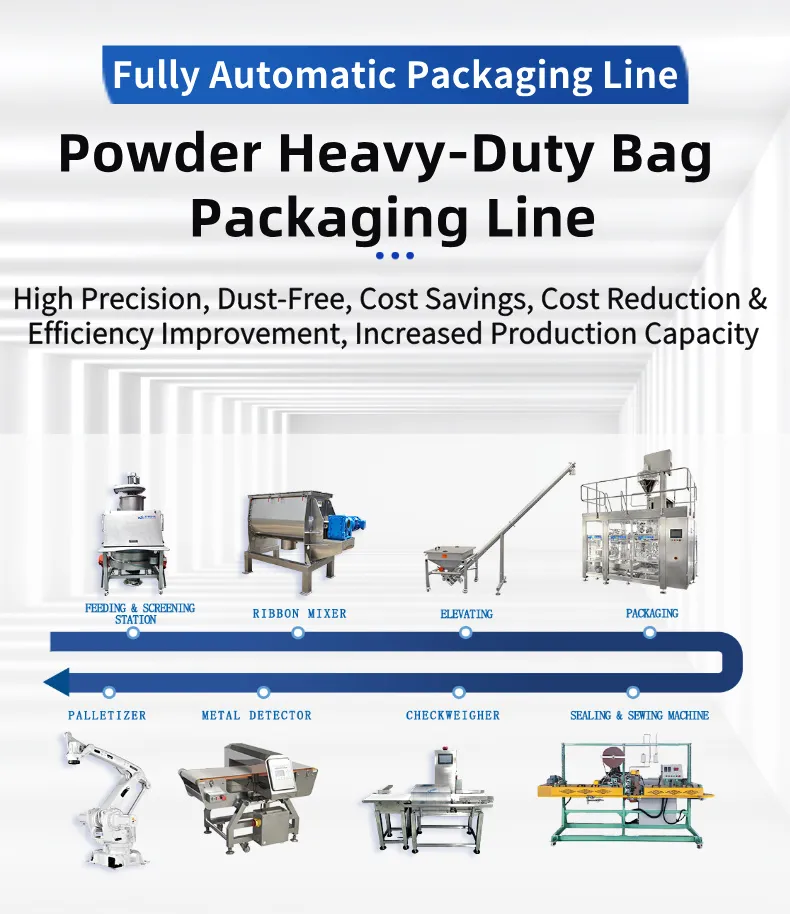 Fully Automatic Packaging Line

Powder Heavy-Duty Bag Packaging Line

High Precision, Dust-Free, Cost Savings, Cost Reduction & Efficiency Improvement, Increased Production Capacity

FEEDING & SCREENING STATION

RIBBON MIXER

ELEVATING

PACKAGING

PALLETIZER

METAL DETECTOR

CHECKWEIGHER

SEALING & SEWING MACHINE